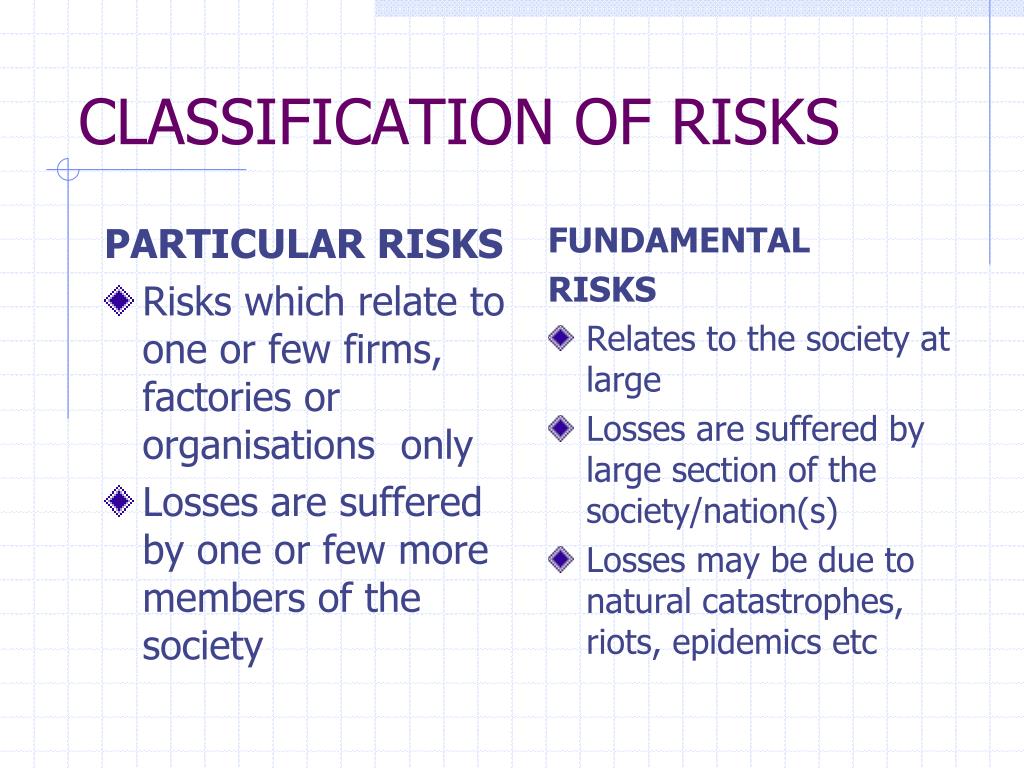 CLASSIFICATION OF RISKS

PARTICULAR RISKS

Risks which relate to one or few firms, factories or organisations only

Losses are suffered by one or few more members of the society

FUNDAMENTAL RISKS

Relates to the society at large

Losses are suffered by large section of the society/nation(s)

Losses may be due to natural catastrophes, riots, epidemics etc